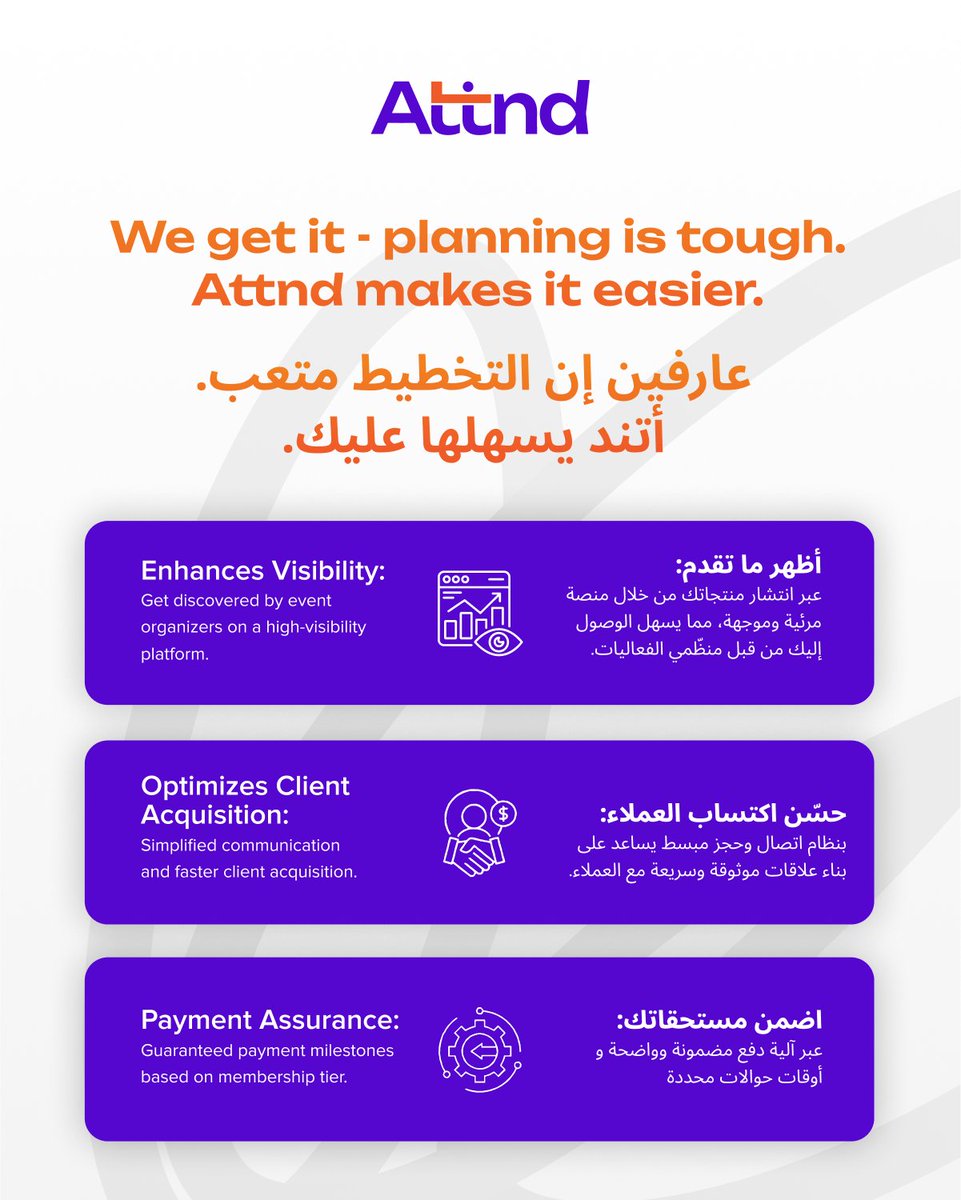 Attnd

We get it - planning is tough. Attnd makes it easier.

عارفين إن التخطيط متعب.
أتند يسهلها عليك.

Enhances Visibility:
Get discovered by event organizers on a high-visibility platform.

أظهر ما تقدم:
عبر انتشار منتجاتك من خلال منصة مرئية وموجهة، مما يسهل الوصول إليك من قبل منظّمي الفعاليات.

Optimizes Client Acquisition:
Simplified communication and faster client acquisition.

حسّن اكتساب العملاء:
بنظام اتصال وحجز مبسط يساعد على بناء علاقات موثوقة وسريعة مع العملاء.

Payment Assurance:
Guaranteed payment milestones based on membership tier.

اضمن مستحقاتك:
عبر آلية دفع مضمونة وواضحة و أوقات حوالات محددة